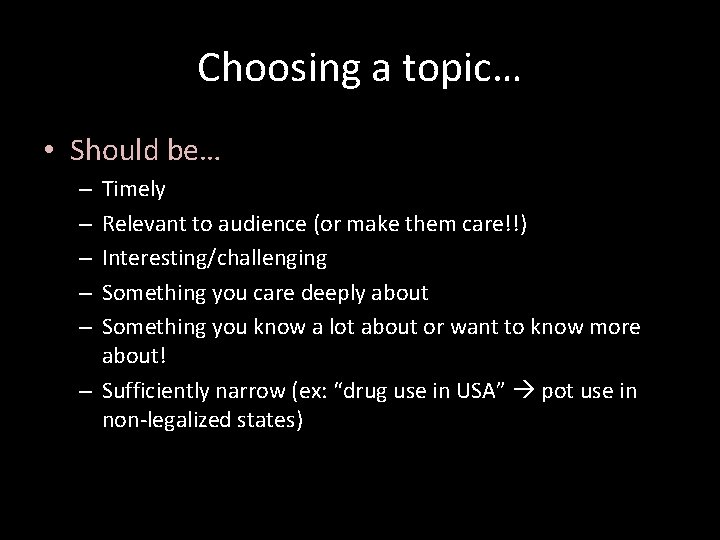 Choosing a topic…

• Should be…
– Timely
– Relevant to audience (or make them care!!)
– Interesting/challenging
– Something you care deeply about
– Something you know a lot about or want to know more about!
– Sufficiently narrow (ex: “drug use in USA” → pot use in non-legalized states)